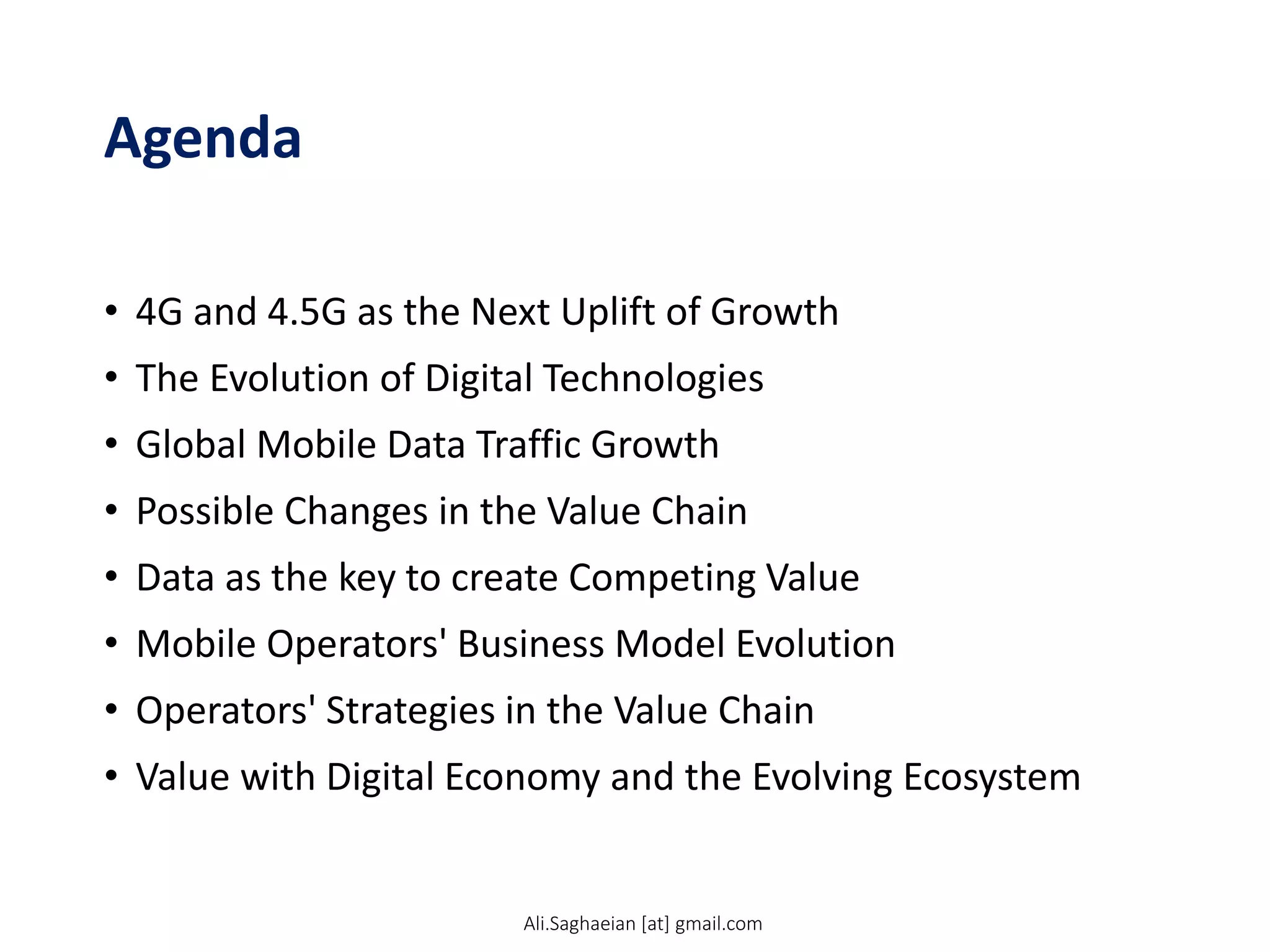 Agenda

• 4G and 4.5G as the Next Uplift of Growth
• The Evolution of Digital Technologies
• Global Mobile Data Traffic Growth
• Possible Changes in the Value Chain
• Data as the key to create Competing Value
• Mobile Operators' Business Model Evolution
• Operators' Strategies in the Value Chain
• Value with Digital Economy and the Evolving Ecosystem

Ali.Saghaeian [at] gmail.com